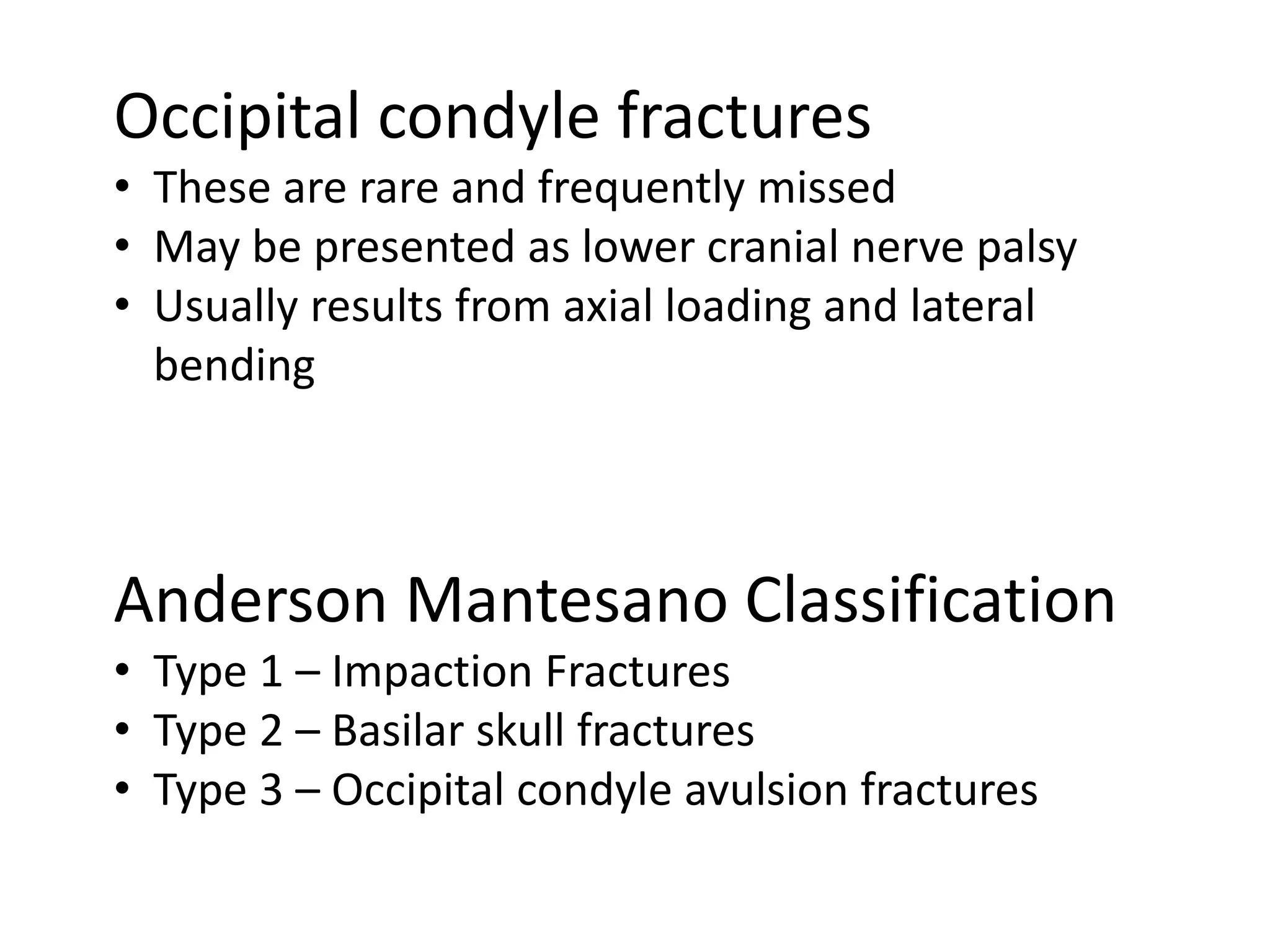 Occipital condyle fractures

• These are rare and frequently missed
• May be presented as lower cranial nerve palsy
• Usually results from axial loading and lateral bending

Anderson Mantesano Classification

• Type 1 – Impaction Fractures
• Type 2 – Basilar skull fractures
• Type 3 – Occipital condyle avulsion fractures